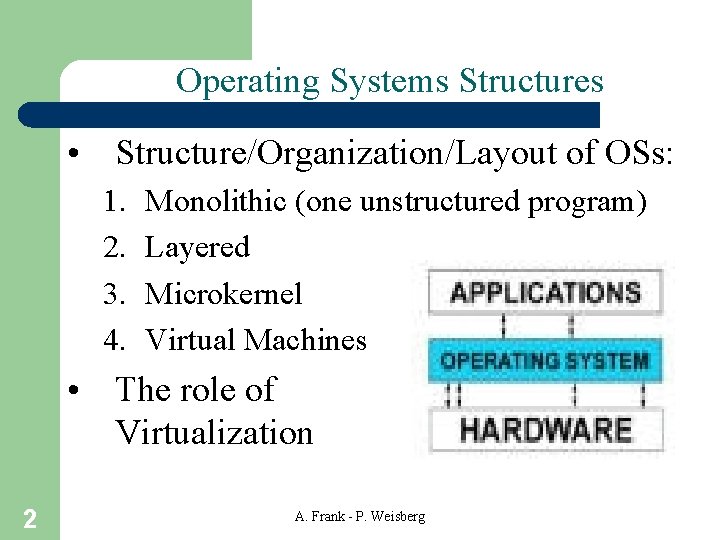 Operating Systems Structures

• Structure/Organization/Layout of OSs:

1. Monolithic (one unstructured program)
2. Layered
3. Microkernel
4. Virtual Machines

• The role of Virtualization

APPLICATIONS

OPERATING SYSTEM

HARDWARE

2

A. Frank - P. Weisberg